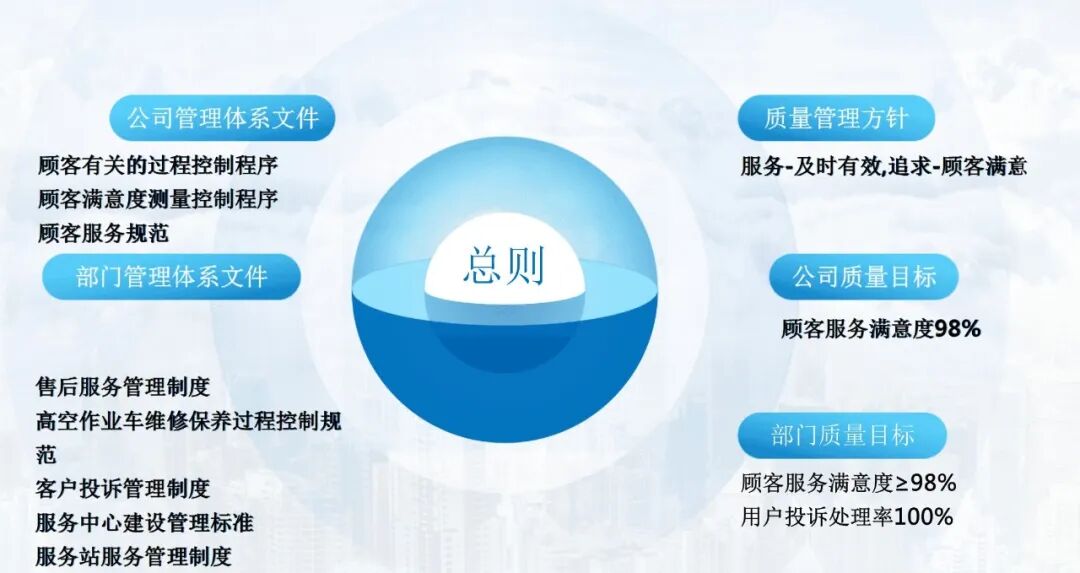 公司管理体系文件

顾客有关的过程控制程序
顾客满意度测量控制程序
顾客服务规范

部门管理体系文件

售后服务管理制度
高空作业车维修保养过程控制规范
客户投诉管理制度
服务中心建设管理标准
服务站服务管理制度

总则

质量管理方针

服务-及时有效,追求-顾客满意

公司质量目标

顾客服务满意度98%

部门质量目标

顾客服务满意度≥98%
用户投诉处理率100%